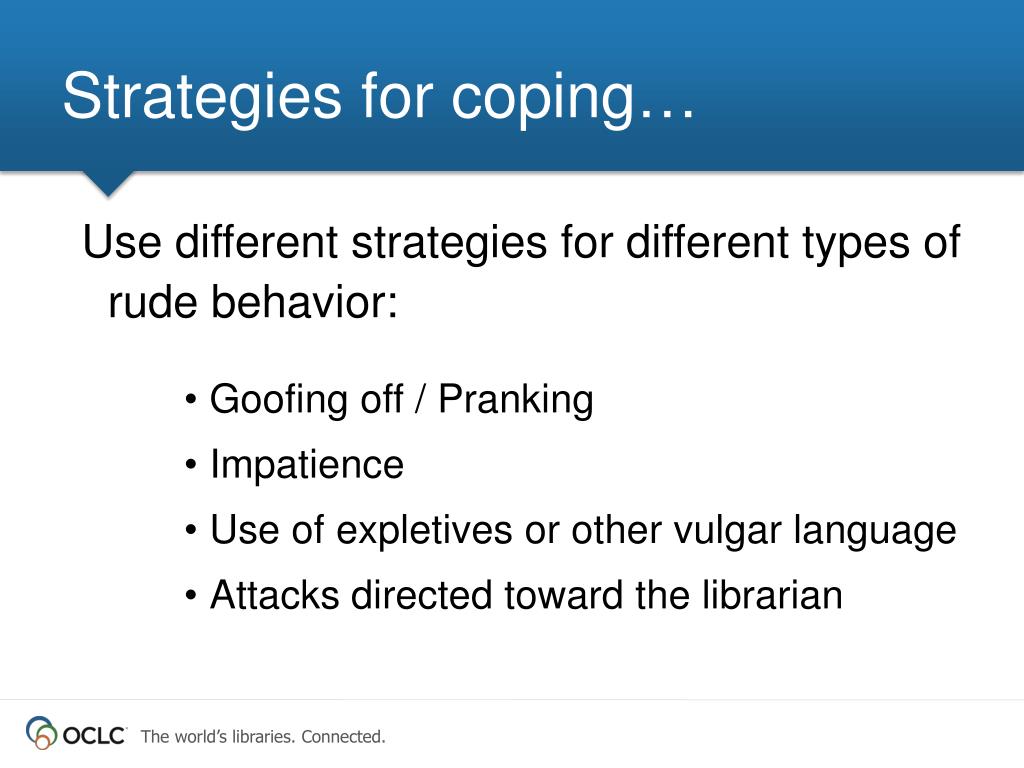 Strategies for coping…

Use different strategies for different types of rude behavior:

• Goofing off / Pranking
• Impatience
• Use of expletives or other vulgar language
• Attacks directed toward the librarian

OCLC The world's libraries. Connected.